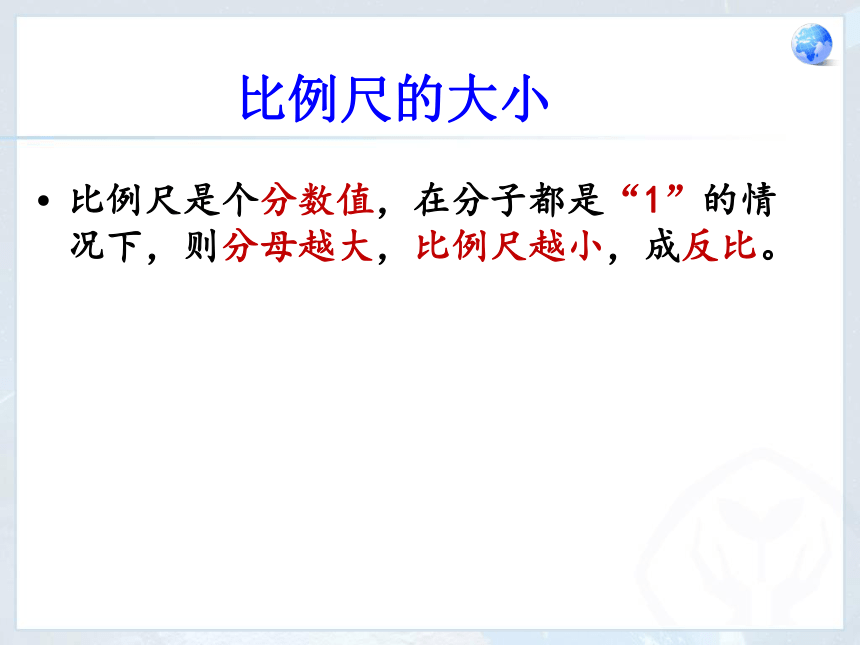 比例尺的大小

• 比例尺是个分数值，在分子都是“1”的情况下，则分母越大，比例尺越小，成反比。